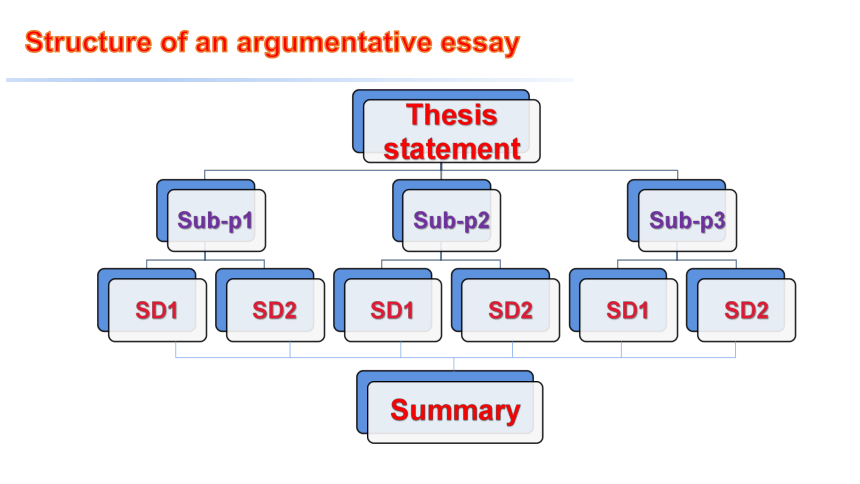 Structure of an argumentative essay

Thesis statement

Sub-p1

Sub-p2

Sub-p3

SD1

SD2

SD1

SD2

SD1

SD2

Summary